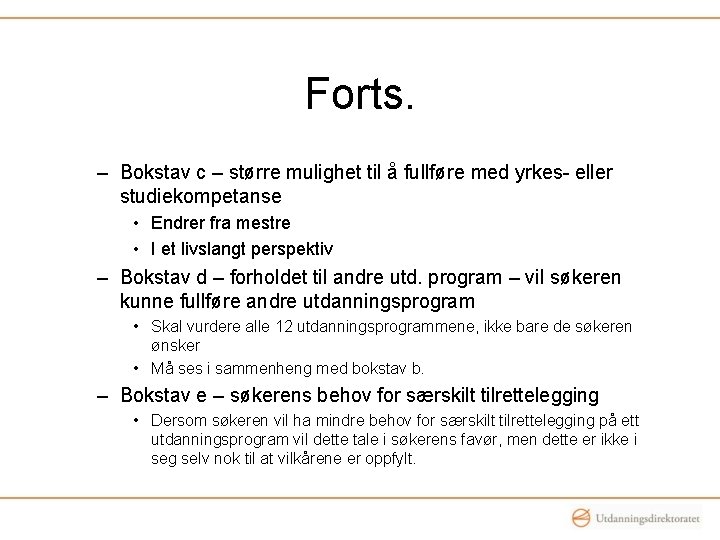 Forts.

– Bokstav c – større mulighet til å fullføre med yrkes- eller studiekompetanse
• Endrer fra mestre
• I et livslangt perspektiv

– Bokstav d – forholdet til andre utd. program – vil søkeren kunne fullføre andre utdanningsprogram
• Skal vurdere alle 12 utdanningsprogrammene, ikke bare de søkeren ønsker
• Må ses i sammenheng med bokstav b.

– Bokstav e – søkerens behov for særskilt tilrettelegging
• Dersom søkeren vil ha mindre behov for særskilt tilrettelegging på ett utdanningsprogram vil dette tale i søkerens favør, men dette er ikke i seg selv nok til at vilkårene er oppfylt.

Utdanningsdirektoratet